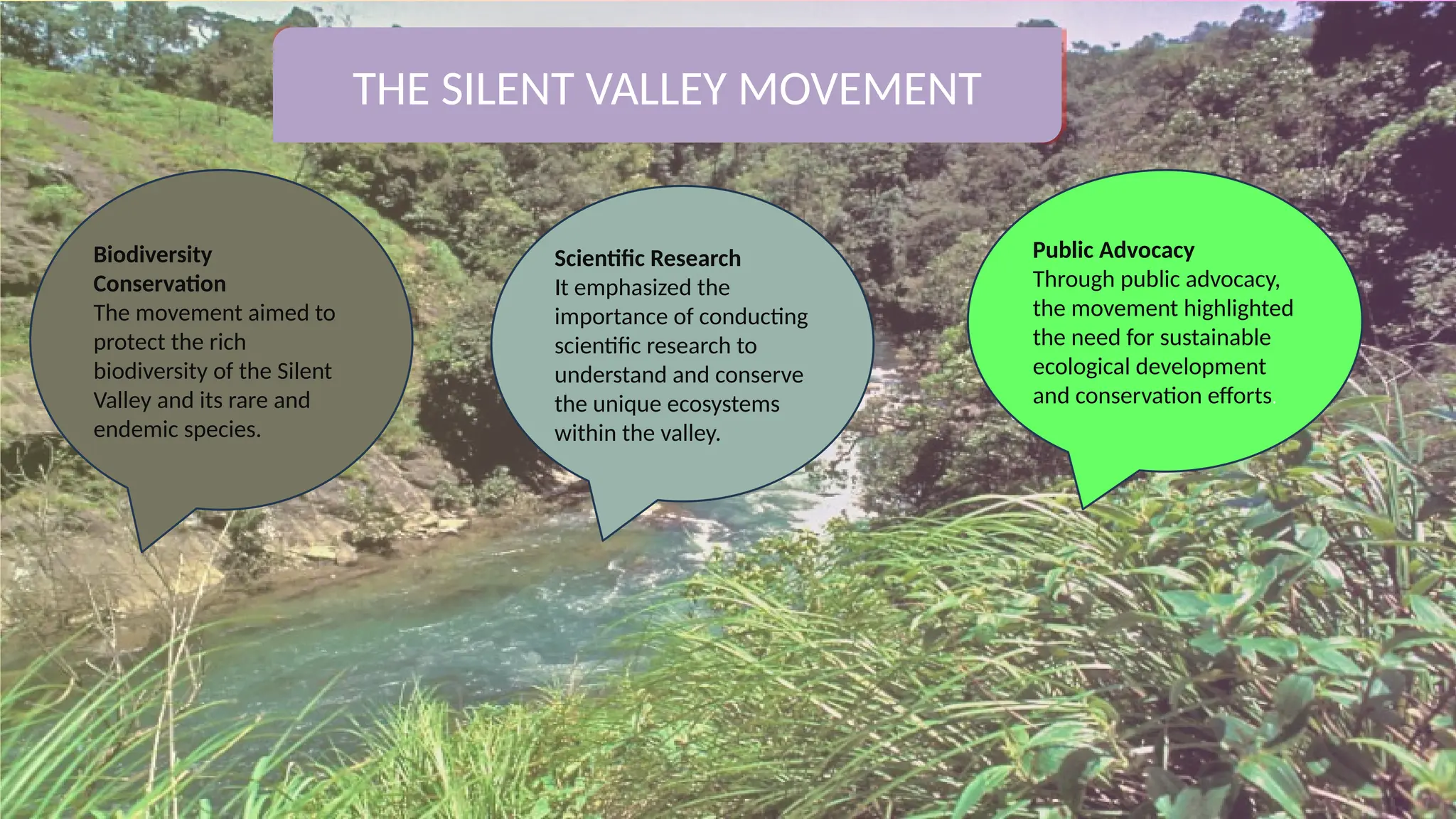 THE SILENT VALLEY MOVEMENT

Biodiversity Conservation
The movement aimed to protect the rich biodiversity of the Silent Valley and its rare and endemic species.

Scientific Research
It emphasized the importance of conducting scientific research to understand and conserve the unique ecosystems within the valley.

Public Advocacy
Through public advocacy, the movement highlighted the need for sustainable ecological development and conservation efforts.